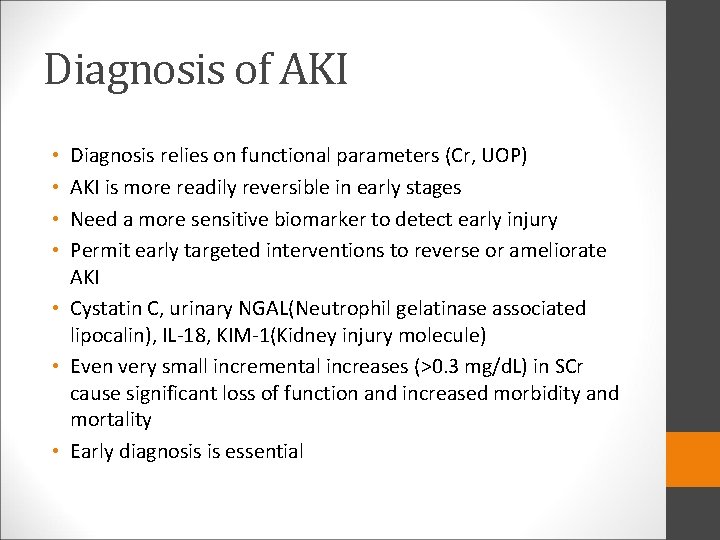 Diagnosis of AKI

• Diagnosis relies on functional parameters (Cr, UOP)
• AKI is more readily reversible in early stages
• Need a more sensitive biomarker to detect early injury
• Permit early targeted interventions to reverse or ameliorate AKI
• Cystatin C, urinary NGAL(Neutrophil gelatinase associated lipocalin), IL-18, KIM-1(Kidney injury molecule)
• Even very small incremental increases (>0.3 mg/dL) in SCr cause significant loss of function and increased morbidity and mortality
• Early diagnosis is essential